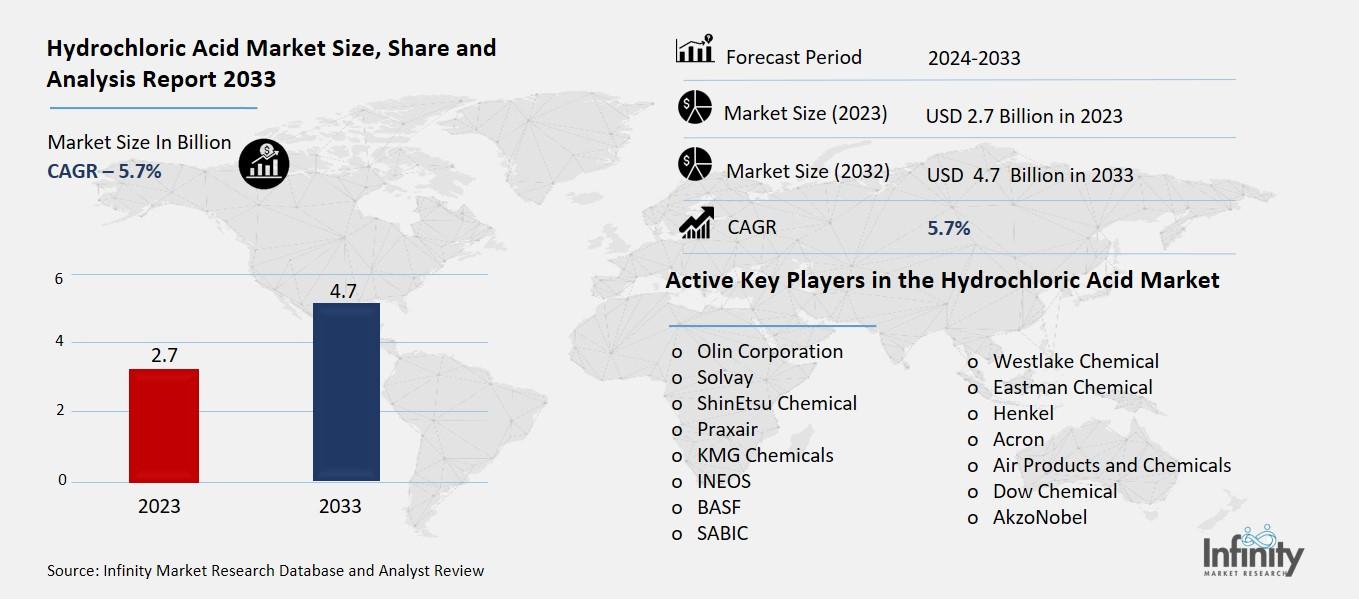 Hydrochloric Acid Market Size, Share and Analysis Report 2033

Market Size In Billion
CAGR – 5.7%

6
4
2
0
2.7
4.7
2023
2033

Source: Infinity Market Research Database and Analyst Review

| Forecast Period | 2024-2033 |
|---|---|
| Market Size (2023) | USD 2.7 Billion in 2023 |
| Market Size (2032) | USD 4.7 Billion in 2033 |
| CAGR | 5.7% |

Active Key Players in the Hydrochloric Acid Market

o Olin Corporation
o Solvay
o ShinEtsu Chemical
o Praxair
o KMG Chemicals
o INEOS
o BASF
o SABIC

o Westlake Chemical
o Eastman Chemical
o Henkel
o Acron
o Air Products and Chemicals
o Dow Chemical
o AkzoNobel

Infinity
MARKET RESEARCH